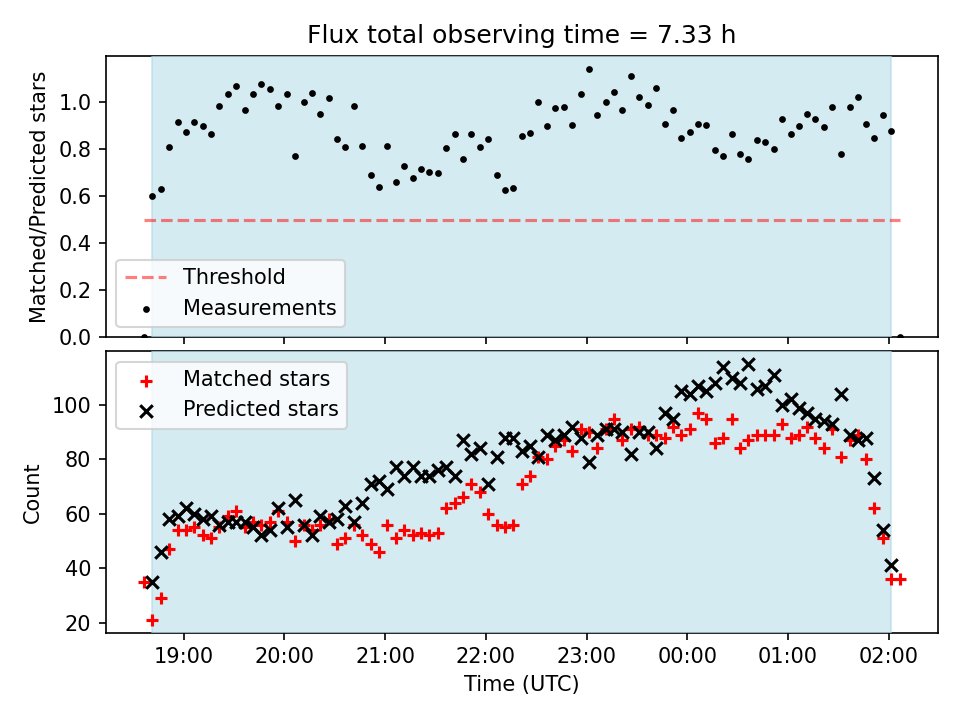 Flux total observing time = 7.33 h

Matched/Predicted stars

1.0
0.8
0.6
0.4
0.2
0.0

Threshold
Measurements

Matched stars
Predicted stars

Count

100
80
60
40
20

19:00 20:00 21:00 22:00 23:00 00:00 01:00 02:00

Time (UTC)